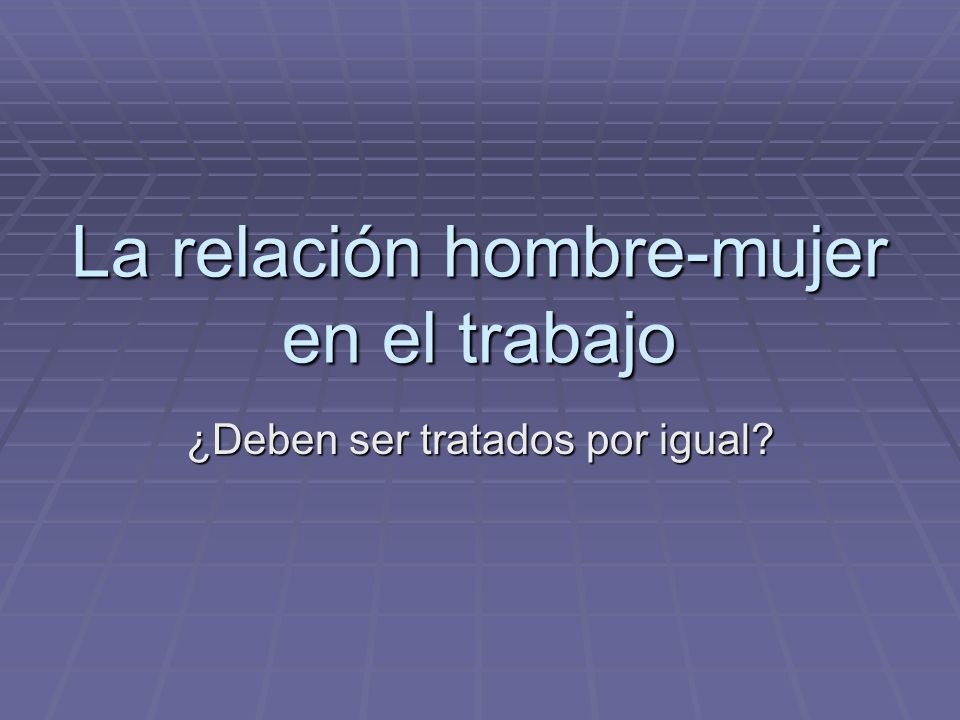 La relación hombre-mujer en el trabajo

¿Deben ser tratados por igual?